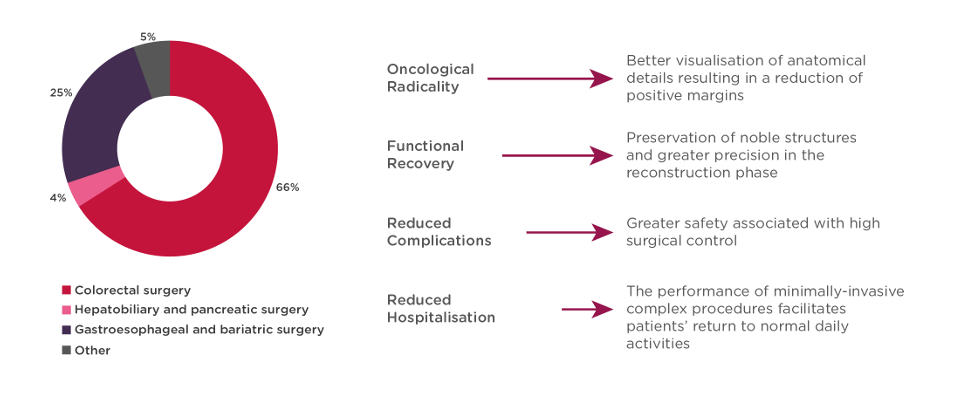 5%

25%

4%

66%

Colorectal surgery
Hepatobiliary and pancreatic surgery
Gastroesophageal and bariatric surgery
Other

Oncological Radicality

Better visualisation of anatomical details resulting in a reduction of positive margins

Functional Recovery

Preservation of noble structures and greater precision in the reconstruction phase

Reduced Complications

Greater safety associated with high surgical control

Reduced Hospitalisation

The performance of minimally-invasive complex procedures facilitates patients' return to normal daily activities